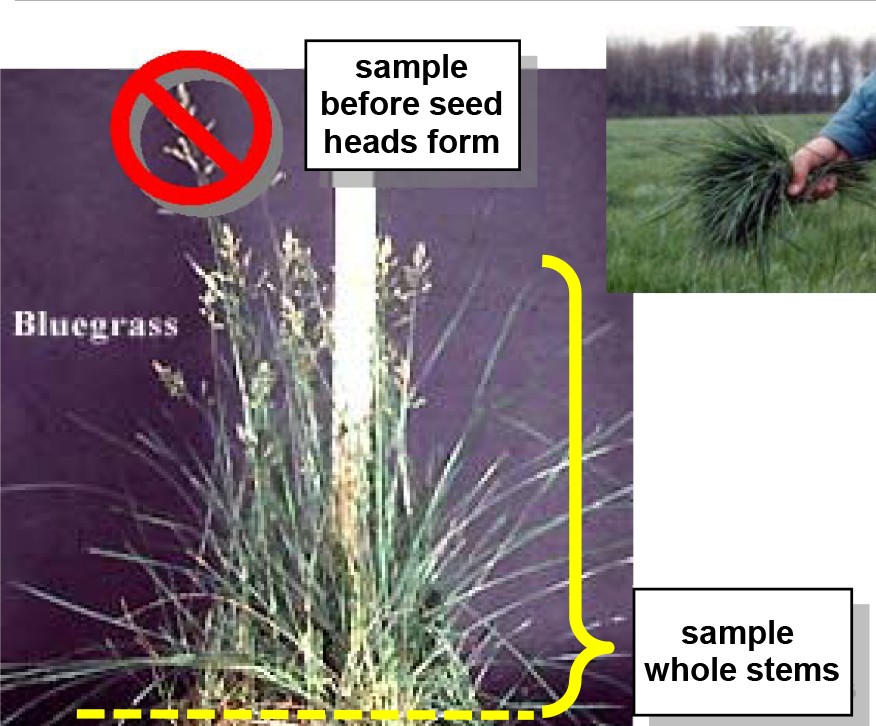 sample before seed heads form

Bluegrass

sample whole stems